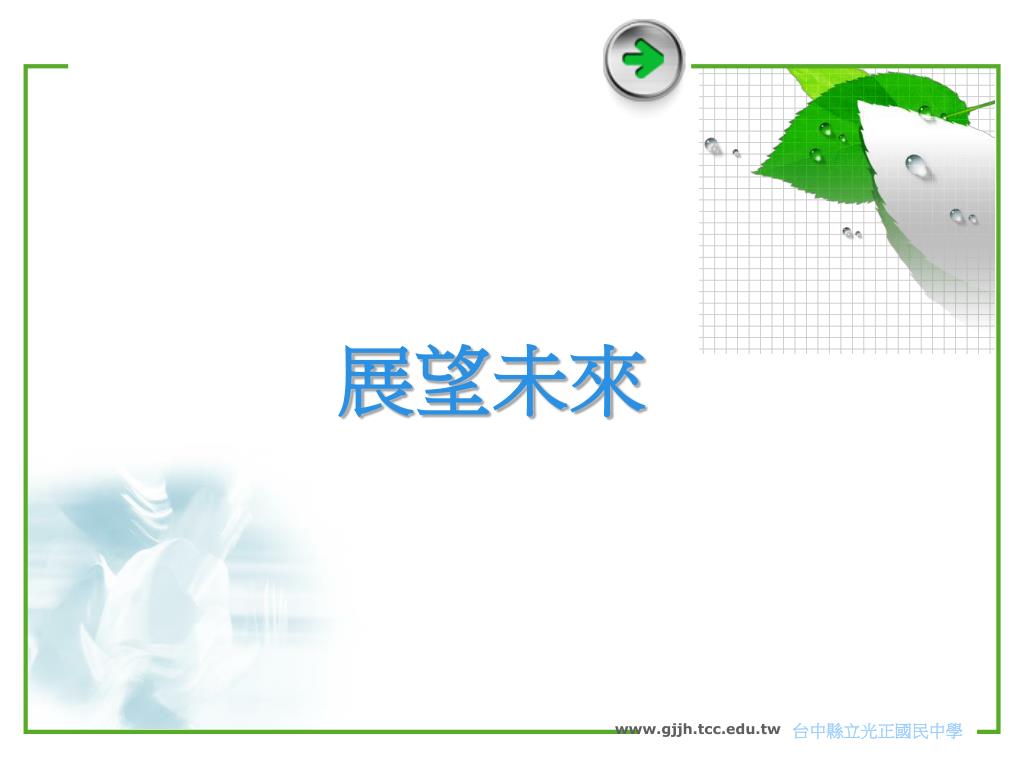 展望未來

www.gjjh.tcc.edu.tw 台中縣立光正國民中學